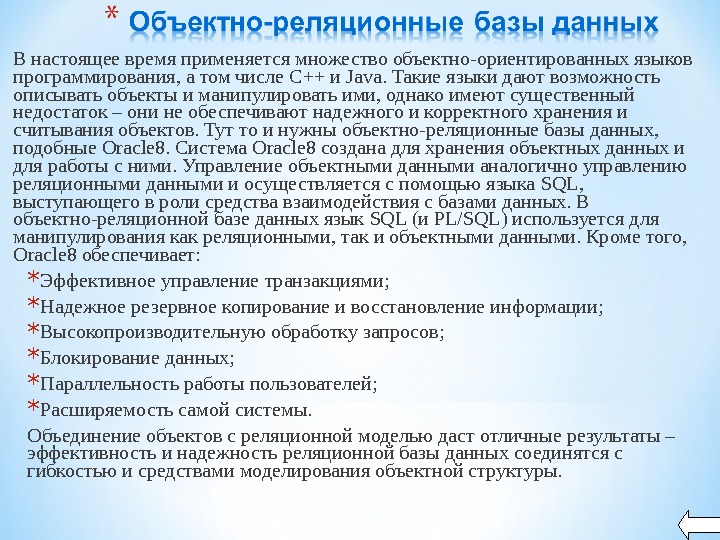 * Объектно-реляционные базы данных

В настоящее время применяется множество объектно-ориентированных языков программирования, а том числе C++ и Java. Такие языки дают возможность описывать объекты и манипулировать ими, однако имеют существенный недостаток – они не обеспечивают надежного и корректного хранения и считывания объектов. Тут то и нужны объектно-реляционные базы данных, подобные Oracle8. Система Oracle8 создана для хранения объектных данных и для работы с ними. Управление объектными данными аналогично управлению реляционными данными и осуществляется с помощью языка SQL, выступающего в роли средства взаимодействия с базами данных. В объектно-реляционной базе данных язык SQL (и PL/SQL) используется для манипулирования как реляционными, так и объектными данными. Кроме того, Oracle8 обеспечивает:

*Эффективное управление транзакциями;
*Надежное резервное копирование и восстановление информации;
*Высокопроизводительную обработку запросов;
*Блокирование данных;
*Параллельность работы пользователей;
*Расширяемость самой системы.

Объединение объектов с реляционной моделью даст отличные результаты – эффективность и надежность реляционной базы данных соединятся с гибкостью и средствами моделирования объектной структуры.